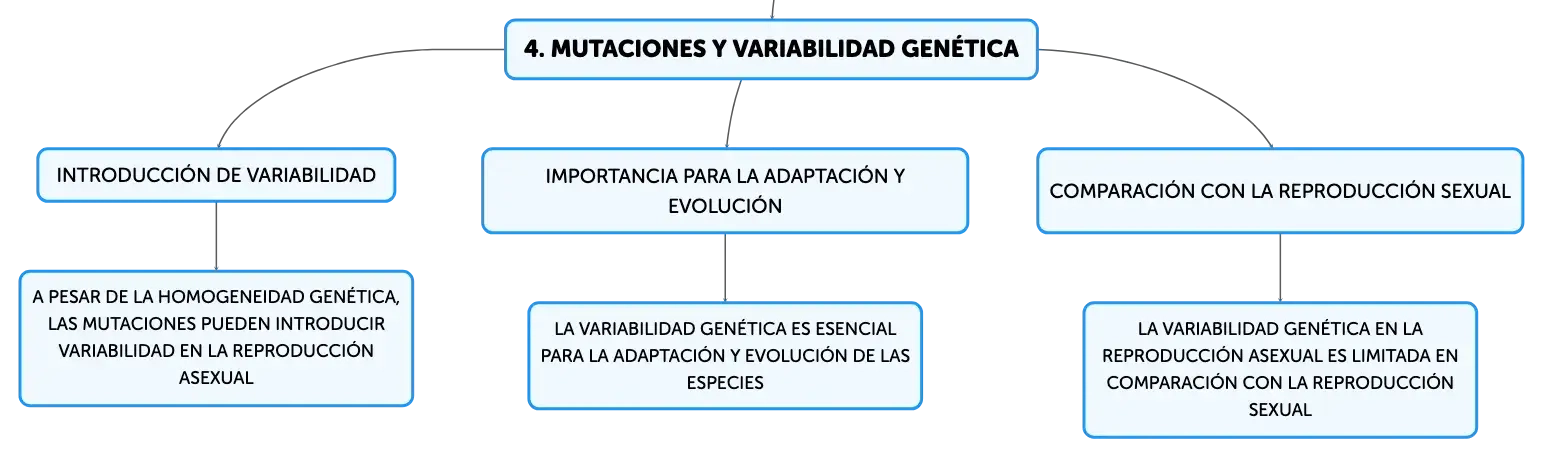 4. MUTACIONES Y VARIABILIDAD GENÉTICA

INTRODUCCIÓN DE VARIABILIDAD

A PESAR DE LA HOMOGENEIDAD GENÉTICA, LAS MUTACIONES PUEDEN INTRODUCIR VARIABILIDAD EN LA REPRODUCCIÓN ASEXUAL

IMPORTANCIA PARA LA ADAPTACIÓN Y EVOLUCIÓN

LA VARIABILIDAD GENÉTICA ES ESENCIAL PARA LA ADAPTACIÓN Y EVOLUCIÓN DE LAS ESPECIES

COMPARACIÓN CON LA REPRODUCCIÓN SEXUAL

LA VARIABILIDAD GENÉTICA EN LA REPRODUCCIÓN ASEXUAL ES LIMITADA EN COMPARACIÓN CON LA REPRODUCCIÓN SEXUAL